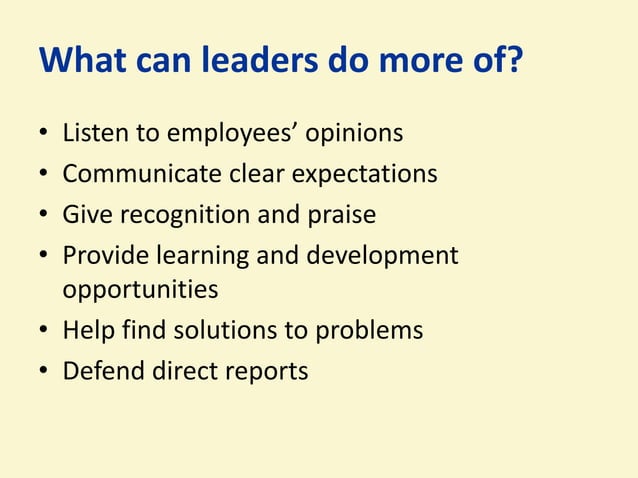 What can leaders do more of?

• Listen to employees’ opinions
• Communicate clear expectations
• Give recognition and praise
• Provide learning and development opportunities
• Help find solutions to problems
• Defend direct reports